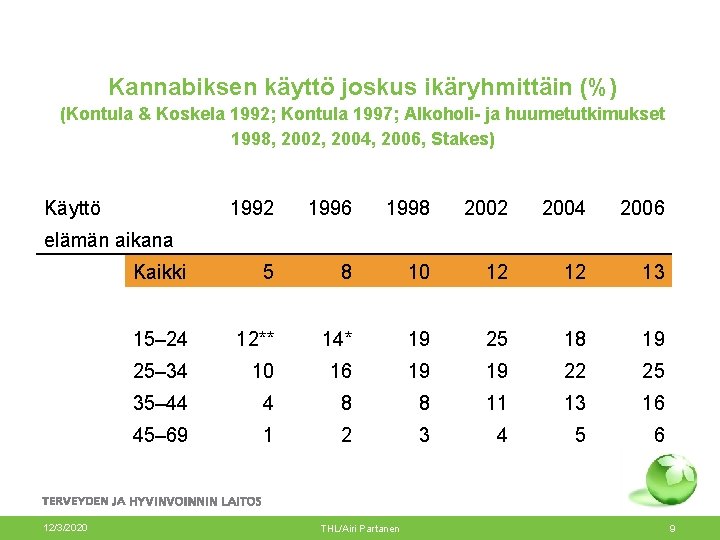 Kannabiksen käyttö joskus ikäryhmittäin (%)
(Kontula & Koskela 1992; Kontula 1997; Alkoholi- ja huumetutkimukset 1998, 2002, 2004, 2006, Stakes)

| Käyttö elämän aikana | 1992 | 1996 | 1998 | 2002 | 2004 | 2006 |
|---|---|---|---|---|---|---|
| Kaikki | 5 | 8 | 10 | 12 | 12 | 13 |
| 15–24 | 12** | 14* | 19 | 25 | 18 | 19 |
| 25–34 | 10 | 16 | 19 | 19 | 22 | 25 |
| 35–44 | 4 | 8 | 8 | 11 | 13 | 16 |
| 45–69 | 1 | 2 | 3 | 4 | 5 | 6 |

TERVEYDEN JA HYVINVOINNIN LAITOS

12/3/2020 THL/Airi Partanen 9